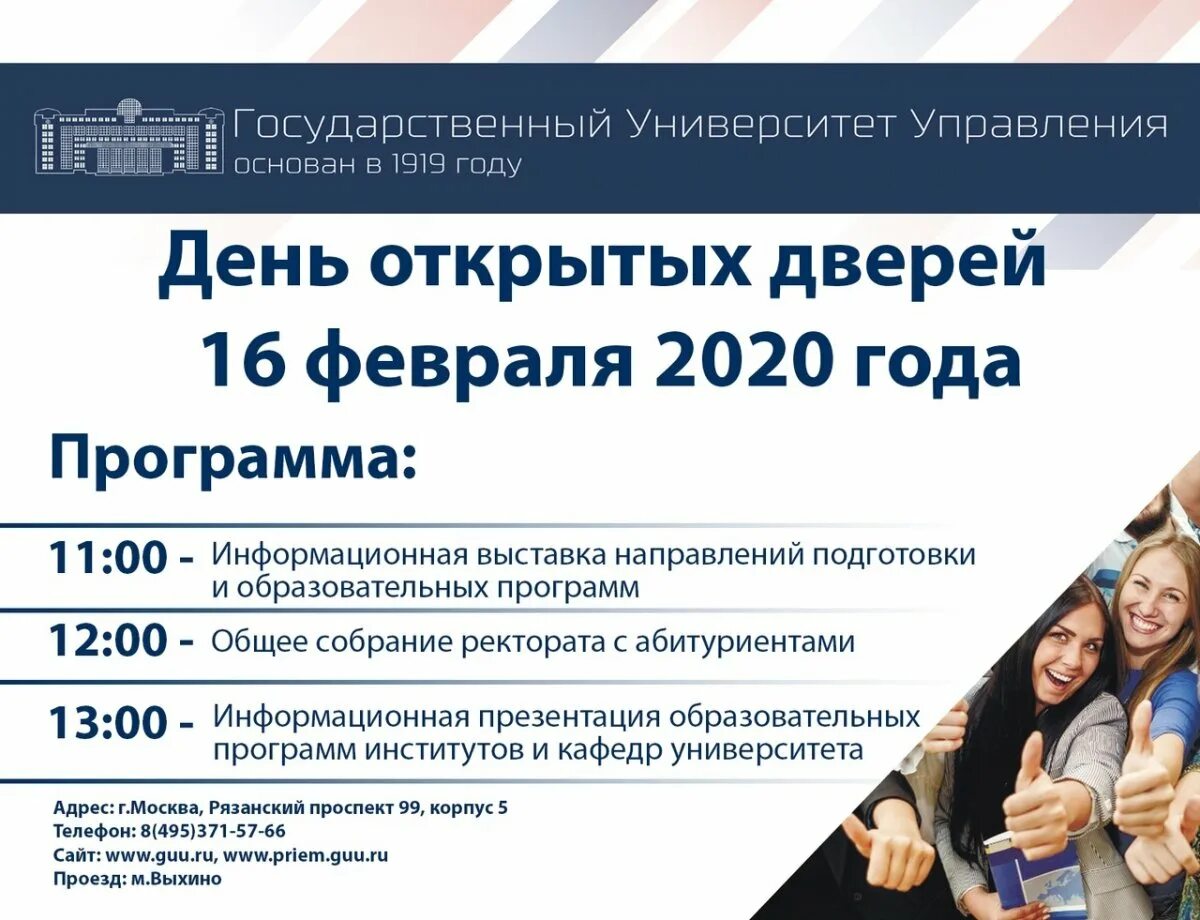 Государственный Университет Управления
основан в 1919 году

День открытых дверей
16 февраля 2020 года

Программа:

11:00 - Информационная выставка направлений подготовки и образовательных программ

12:00 - Общее собрание ректората с абитуриентами

13:00 - Информационная презентация образовательных программ институтов и кафедр университета

Адрес: г.Москва, Рязанский проспект 99, корпус 5
Телефон: 8(495)371-57-66
Сайт: www.guu.ru, www.priem.guu.ru
Проезд: м.Выхино